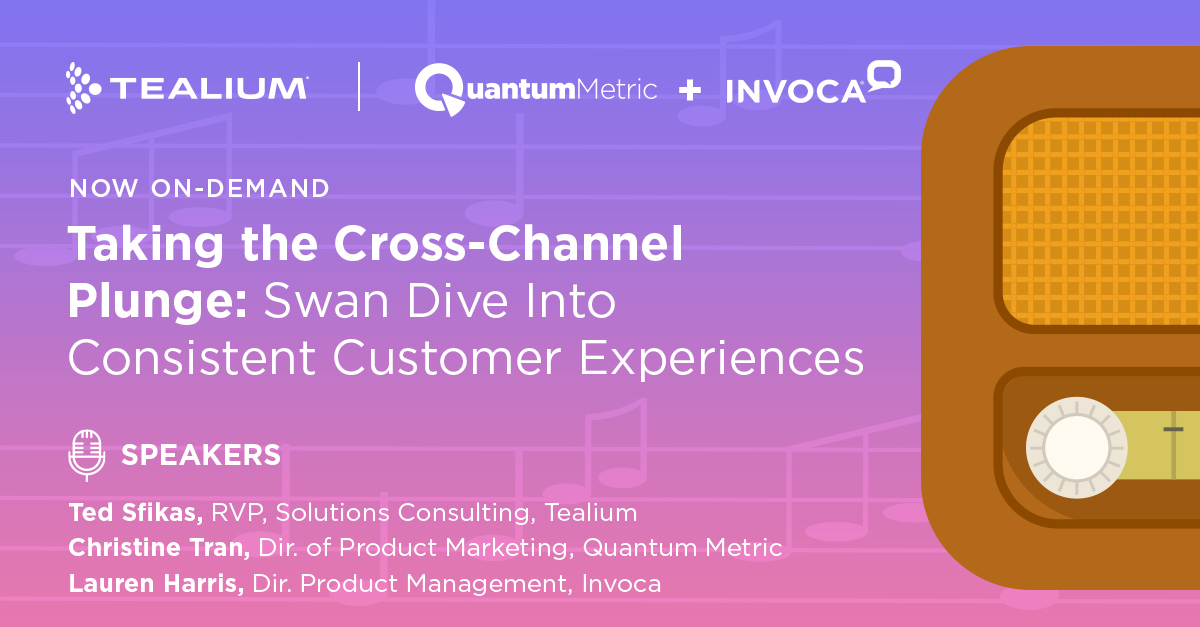 TEALIUM | QuantumMetric + INVOCA

NOW ON-DEMAND

Taking the Cross-Channel Plunge: Swan Dive Into Consistent Customer Experiences

SPEAKERS

Ted Sfikas, RVP, Solutions Consulting, Tealium
Christine Tran, Dir. of Product Marketing, Quantum Metric
Lauren Harris, Dir. Product Management, Invoca